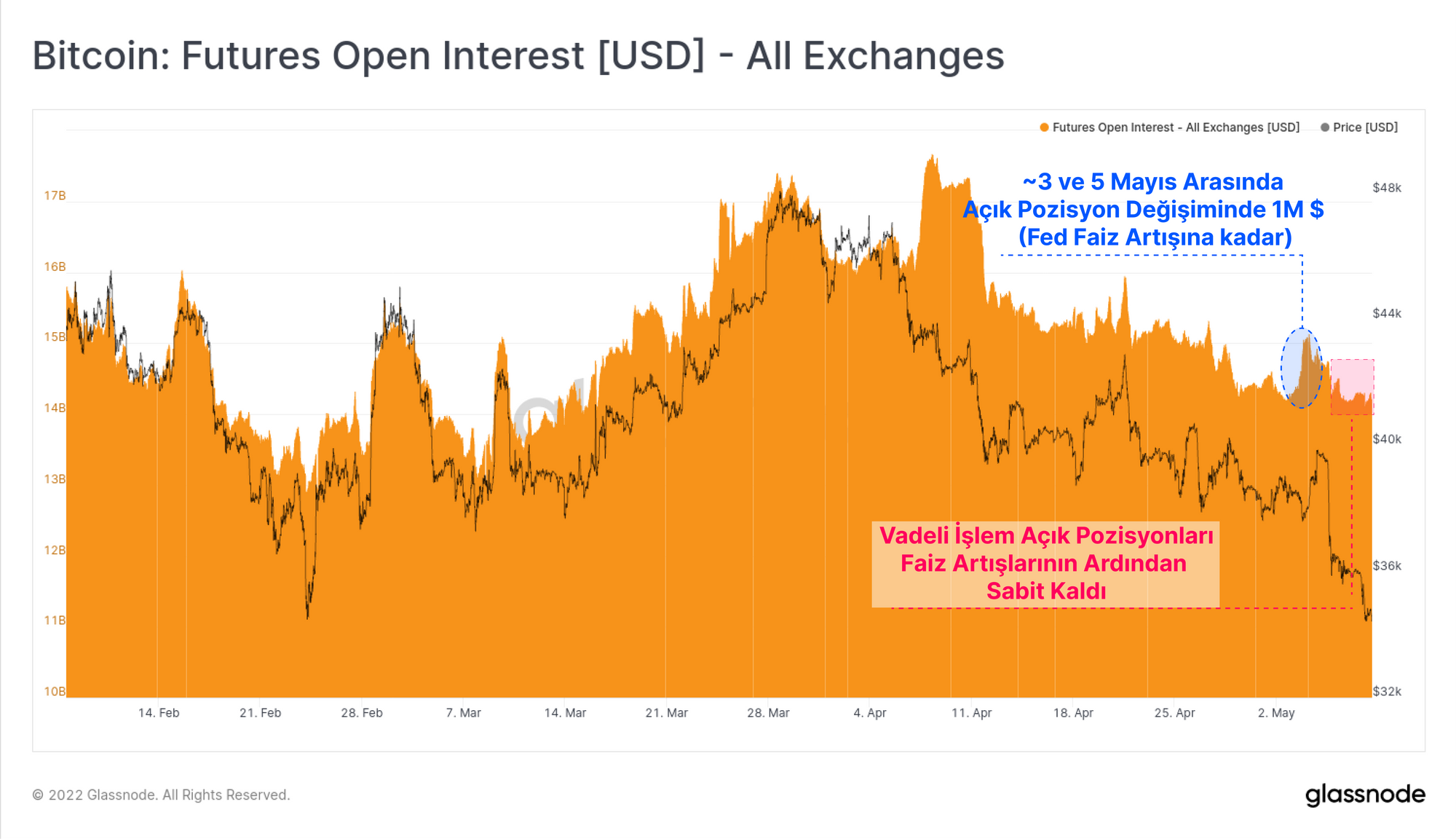 Bitcoin: Futures Open Interest [USD] - All Exchanges

Futures Open Interest - All Exchanges [USD] Price [USD]

~3 ve 5 Mayıs Arasında Açık Pozisyon Değişiminde 1M $ (Fed Faiz Artışına kadar)

Vadeli İşlem Açık Pozisyonları Faiz Artışlarının Ardından Sabit Kaldı

17B
16B
15B
14B
13B
12B
11B
10B

$48k
$44k
$40k
$36k
$32k

14. Feb 21. Feb 28. Feb 7. Mar 14. Mar 21. Mar 28. Mar 4. Apr 11. Apr 18. Apr 25. Apr 2. May

© 2022 Glassnode. All Rights Reserved.

glassnode